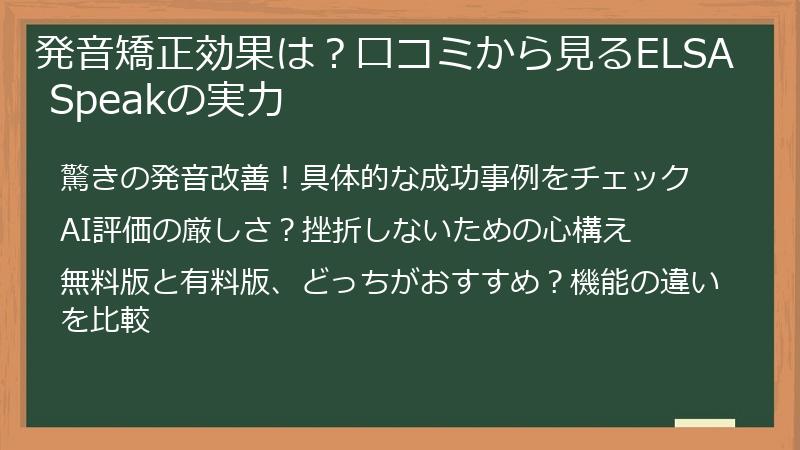 発音矯正効果は？口コミから見るELSA Speakの実力

驚きの発音改善！具体的な成功事例をチェック

AI評価の厳しさ？挫折しないための心構え

無料版と有料版、どっちがおすすめ？機能の違いを比較